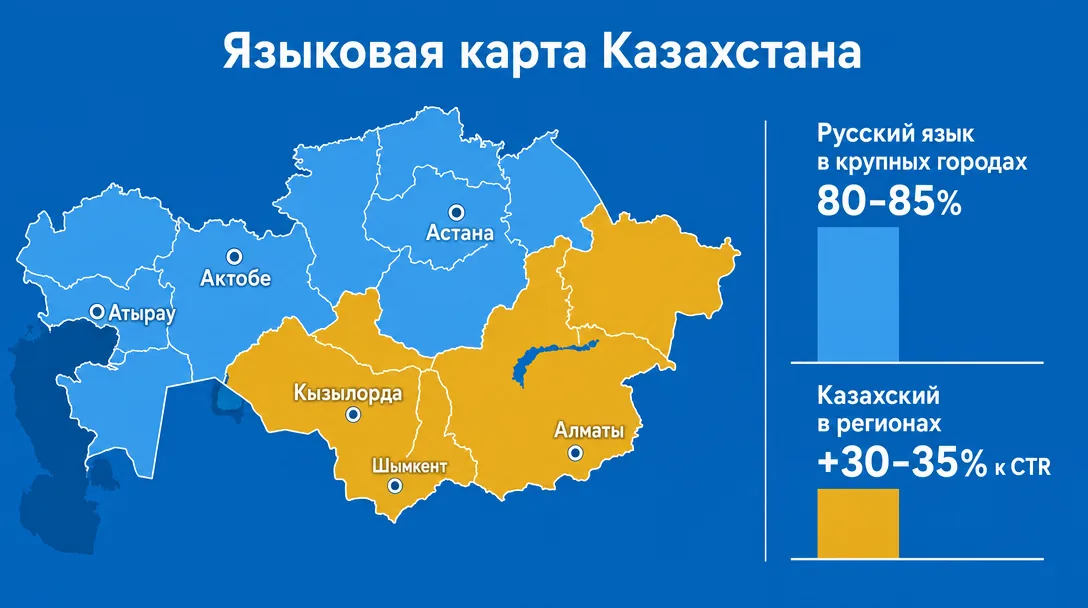 Языковая карта Казахстана

Астана
Актобе
Атырау
Кызылорда
Шымкент
Алматы

Русский язык в крупных городах
80–85%

Казахский в регионах
+30–35% к CTR